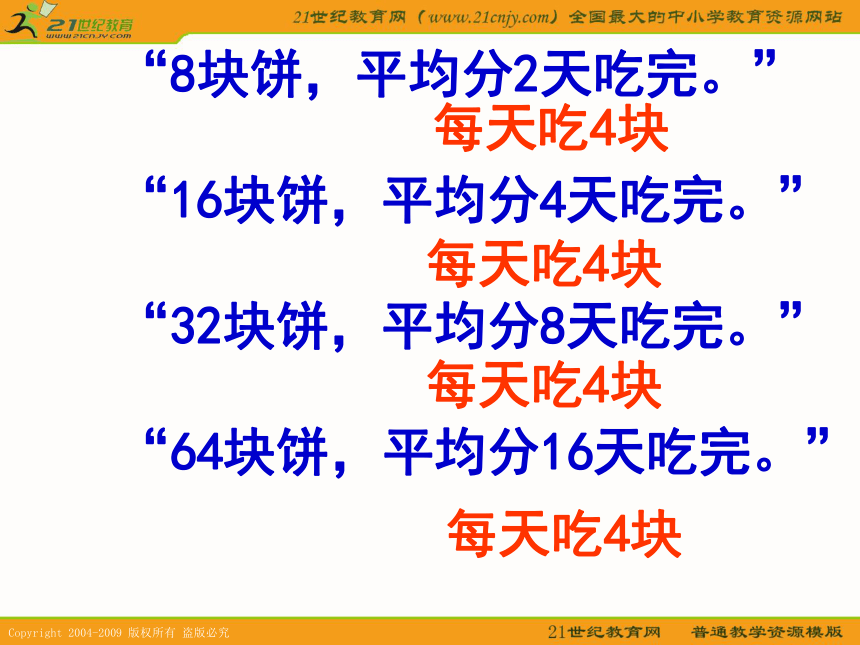 21世纪教育
www.21cnjy.com

21世纪教育网（www.21cnjy.com）全国最大的中小学教育资源网站

“8块饼，平均分2天吃完。”

每天吃4块

“16块饼，平均分4天吃完。”

每天吃4块

“32块饼，平均分8天吃完。”

每天吃4块

“64块饼，平均分16天吃完。”

每天吃4块

Copyright 2004-2009 版权所有 盗版必究

21世纪教育网　普通教学资源模版